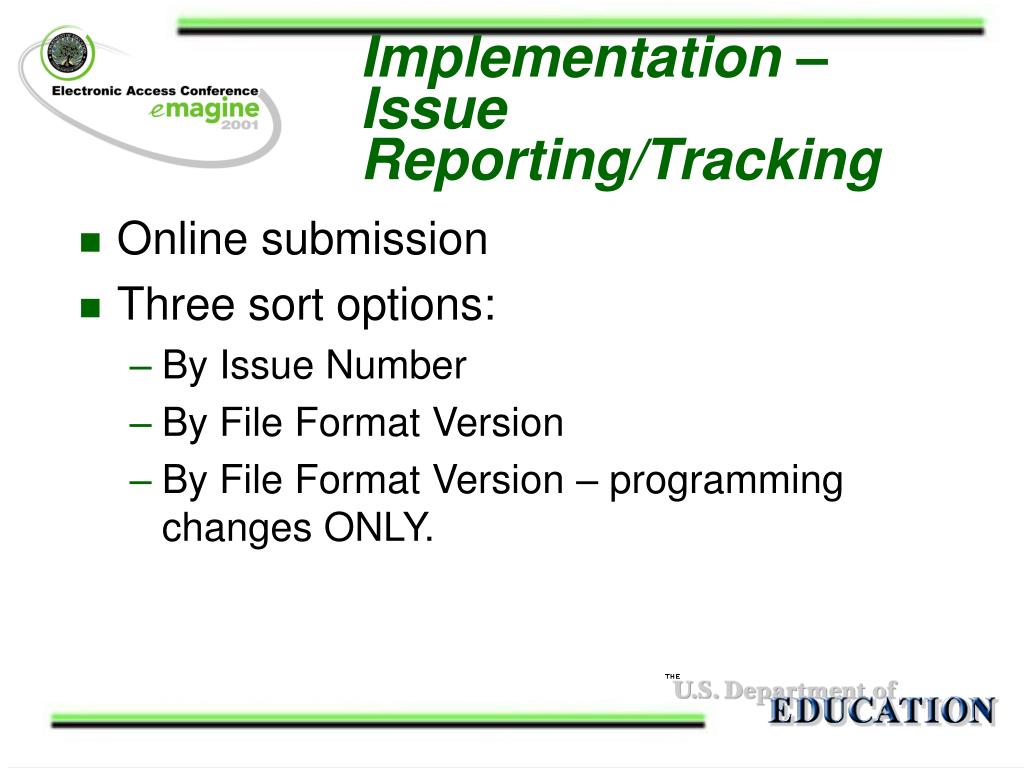 Electronic Access Conference
emagine
2001

Implementation – Issue Reporting/Tracking

- Online submission
- Three sort options:
  – By Issue Number
  – By File Format Version
  – By File Format Version – programming changes ONLY.

THE
U.S. Department of
EDUCATION